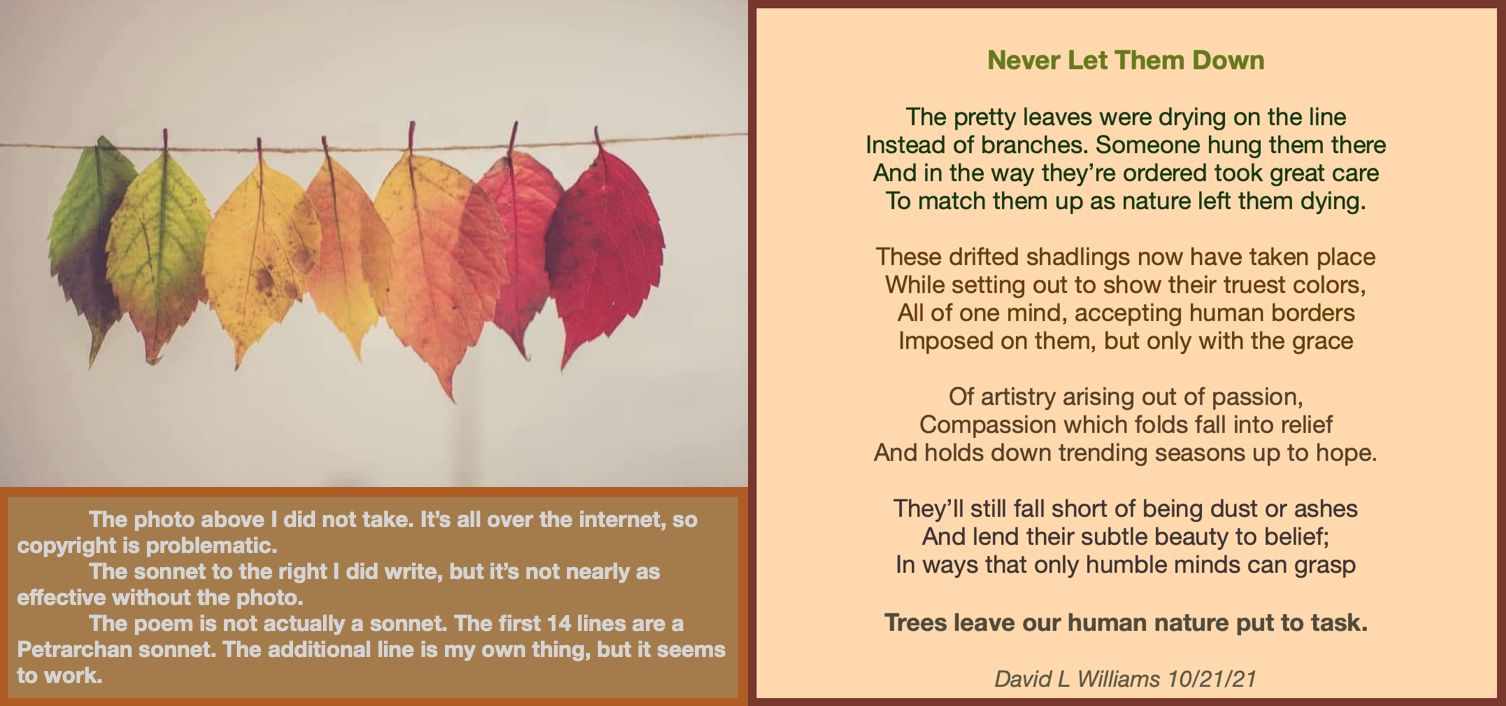 The photo above I did not take. It's all over the internet, so copyright is problematic.

The sonnet to the right I did write, but it's not nearly as effective without the photo.

The poem is not actually a sonnet. The first 14 lines are a Petrarchan sonnet. The additional line is my own thing, but it seems to work.

Never Let Them Down

The pretty leaves were drying on the line
Instead of branches. Someone hung them there
And in the way they're ordered took great care
To match them up as nature left them dying.

These drifted shadlings now have taken place
While setting out to show their truest colors,
All of one mind, accepting human borders
Imposed on them, but only with the grace

Of artistry arising out of passion,
Compassion which folds fall into relief
And holds down trending seasons up to hope.

They'll still fall short of being dust or ashes
And lend their subtle beauty to belief;
In ways that only humble minds can grasp

Trees leave our human nature put to task.

David L Williams 10/21/21